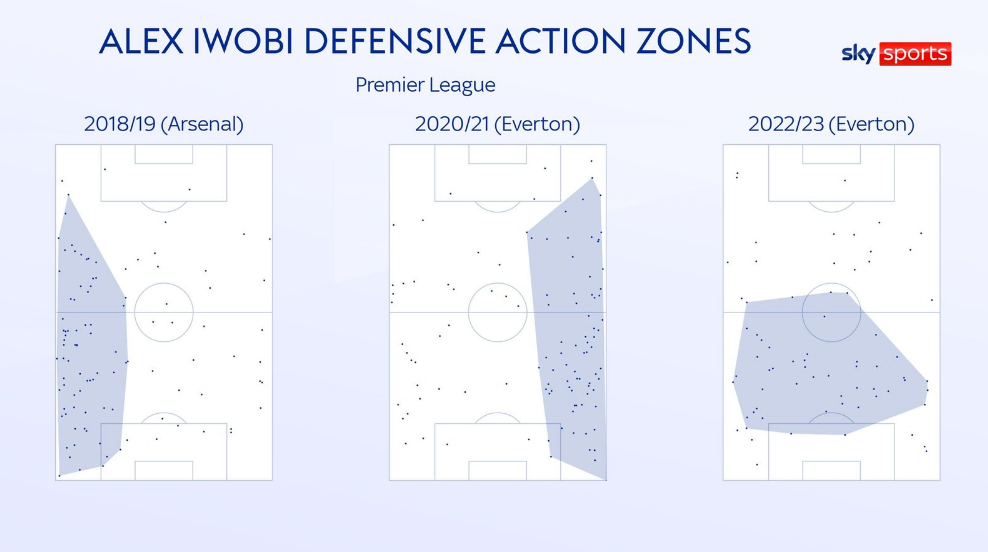 ALEX IWOBI DEFENSIVE ACTION ZONES

sky sports

Premier League

2018/19 (Arsenal)

2020/21 (Everton)

2022/23 (Everton)